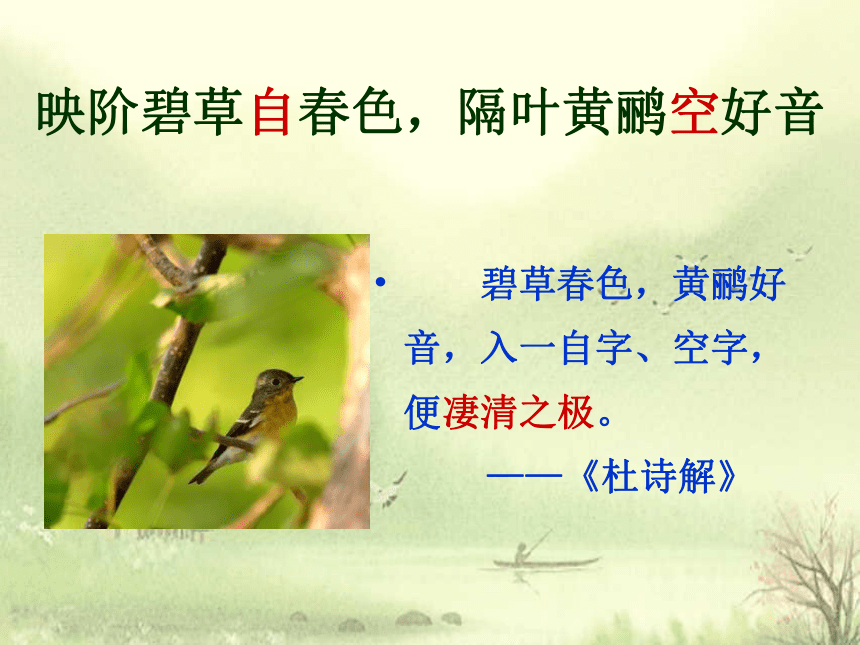 映阶碧草自春色，隔叶黄鹂空好音

• 碧草春色，黄鹂好音，入一自字、空字，便凄清之极。

——《杜诗解》